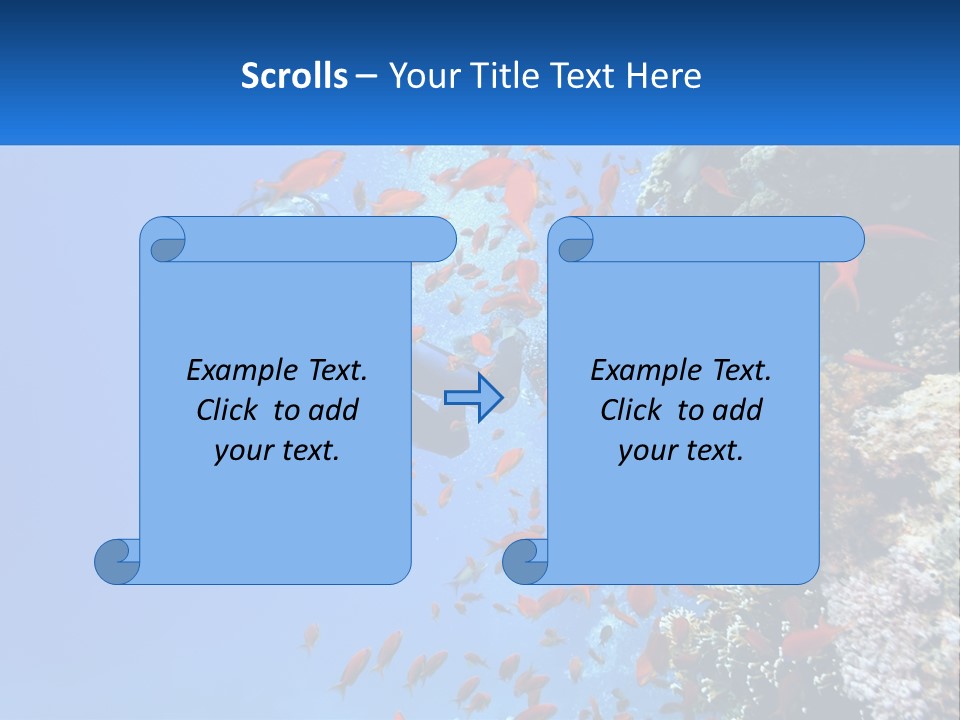 Scrolls – Your Title Text Here

Example Text. Click to add your text.

Example Text. Click to add your text.